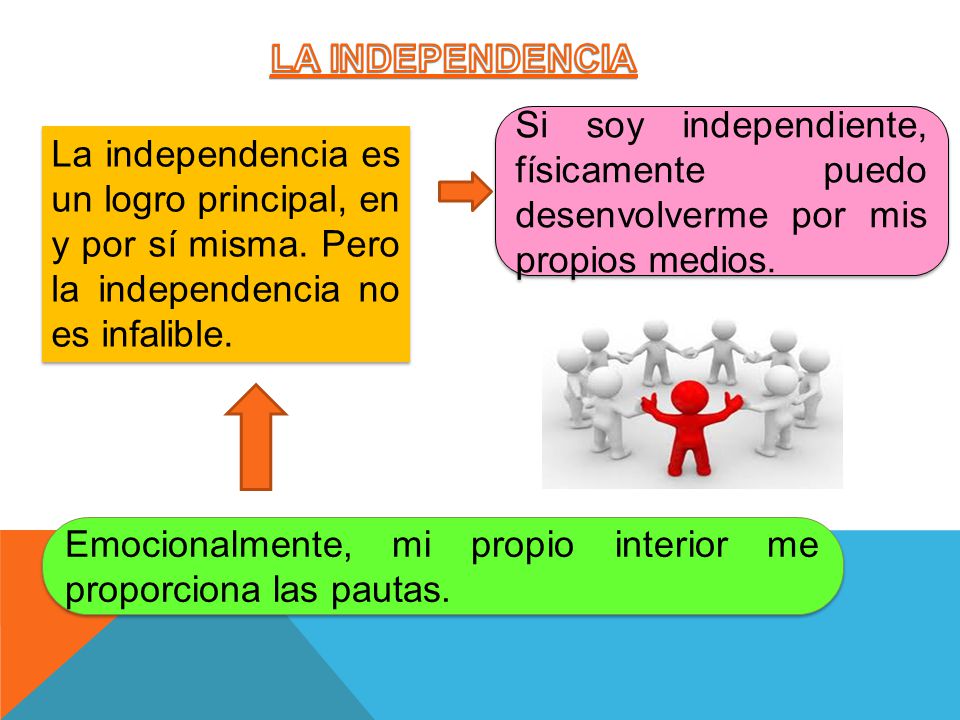 LA INDEPENDENCIA

La independencia es un logro principal, en y por sí misma. Pero la independencia no es infalible.

Si soy independiente, físicamente puedo desenvolverme por mis propios medios.

Emocionalmente, mi propio interior me proporciona las pautas.